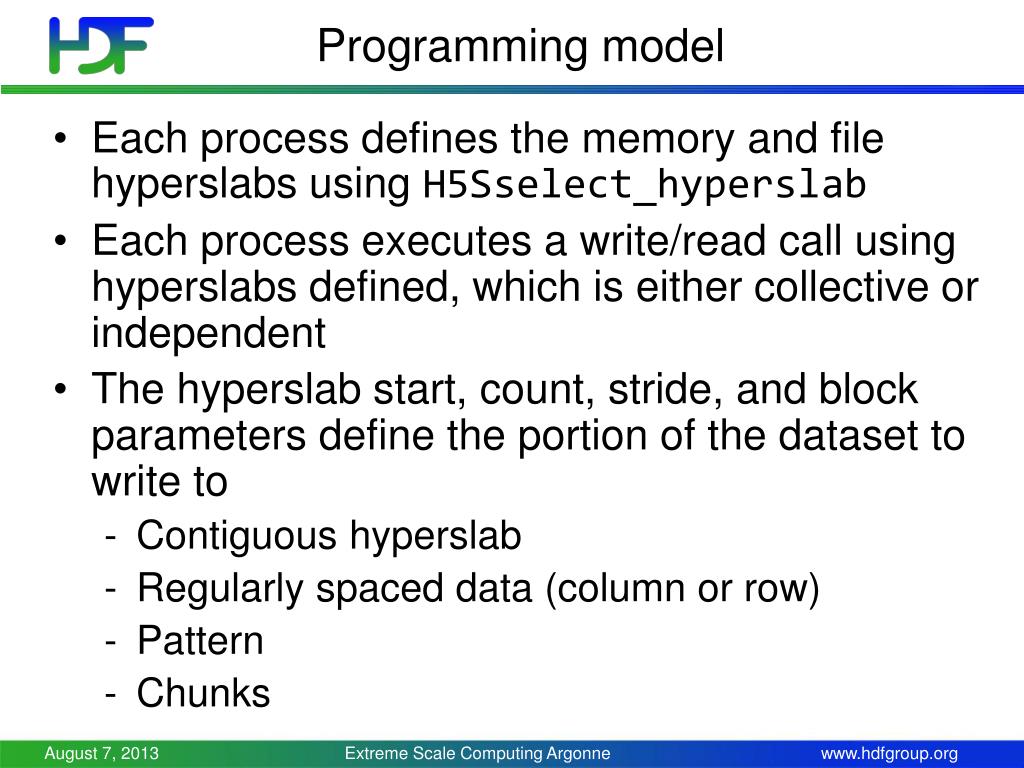 HDF

Programming model

• Each process defines the memory and file hyperslabs using H5Sselect_hyperslab
• Each process executes a write/read call using hyperslabs defined, which is either collective or independent
• The hyperslab start, count, stride, and block parameters define the portion of the dataset to write to
- Contiguous hyperslab
- Regularly spaced data (column or row)
- Pattern
- Chunks

August 7, 2013
Extreme Scale Computing Argonne
www.hdfgroup.org